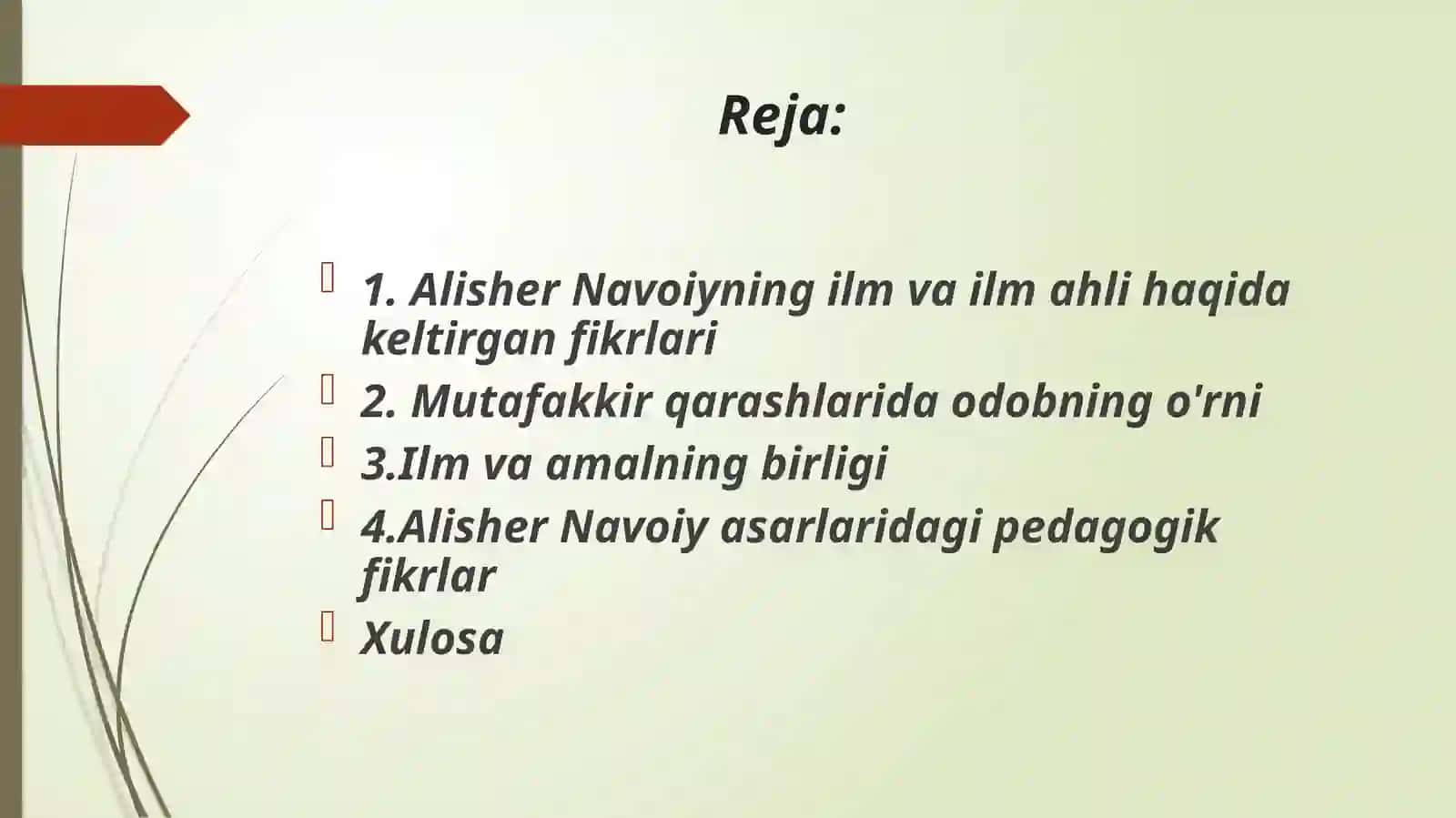 Reja:

1. Alisher Navoiyning ilm va ilm ahli haqida keltirgan fikrlari
2. Mutafakkir qarashlarida odobning o'rni
3.Ilm va amalning birligi
4.Alisher Navoiy asarlaridagi pedagogik fikrlar
Xulosa